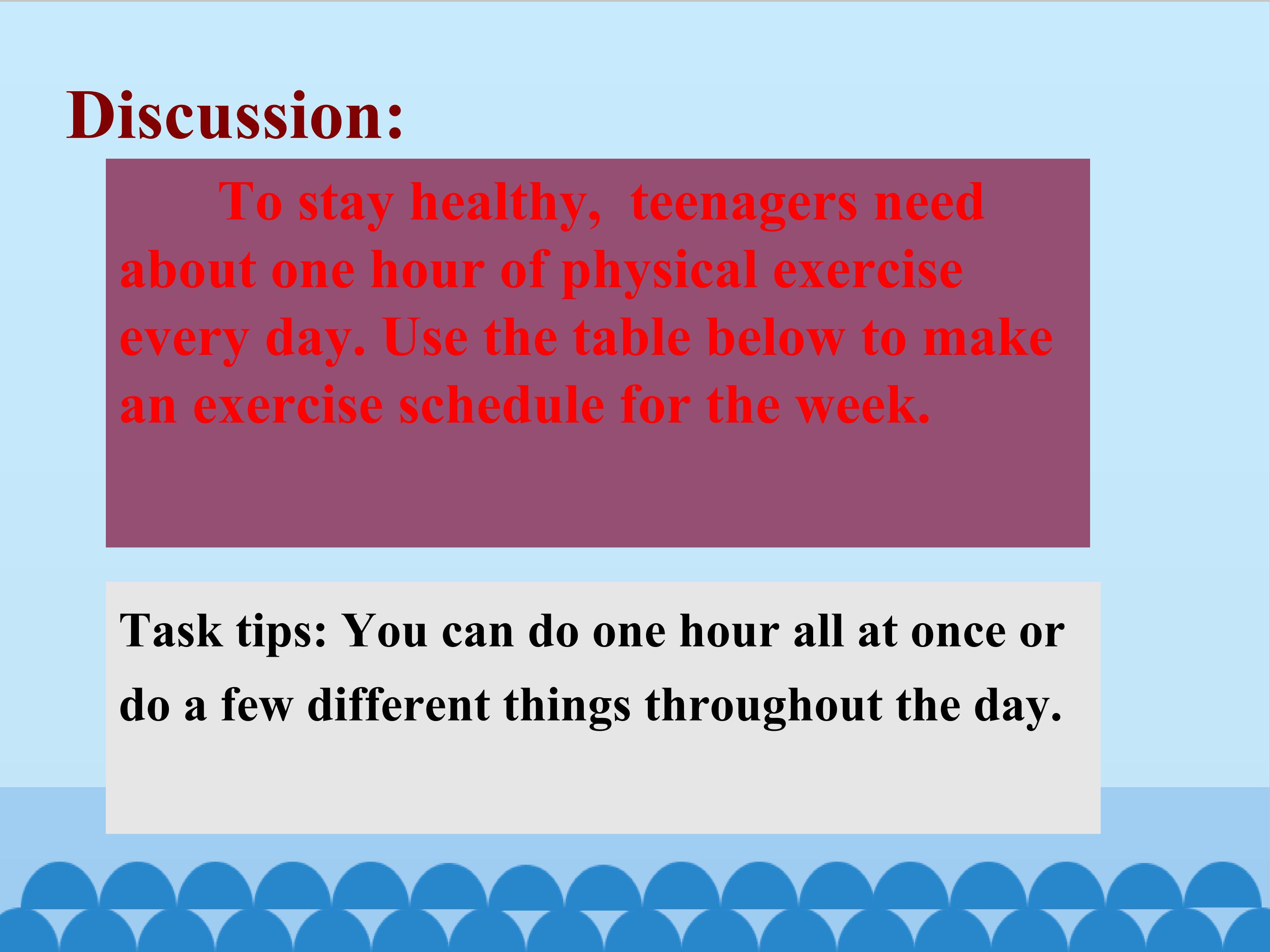 Discussion:

To stay healthy, teenagers need about one hour of physical exercise every day. Use the table below to make an exercise schedule for the week.

Task tips: You can do one hour all at once or do a few different things throughout the day.